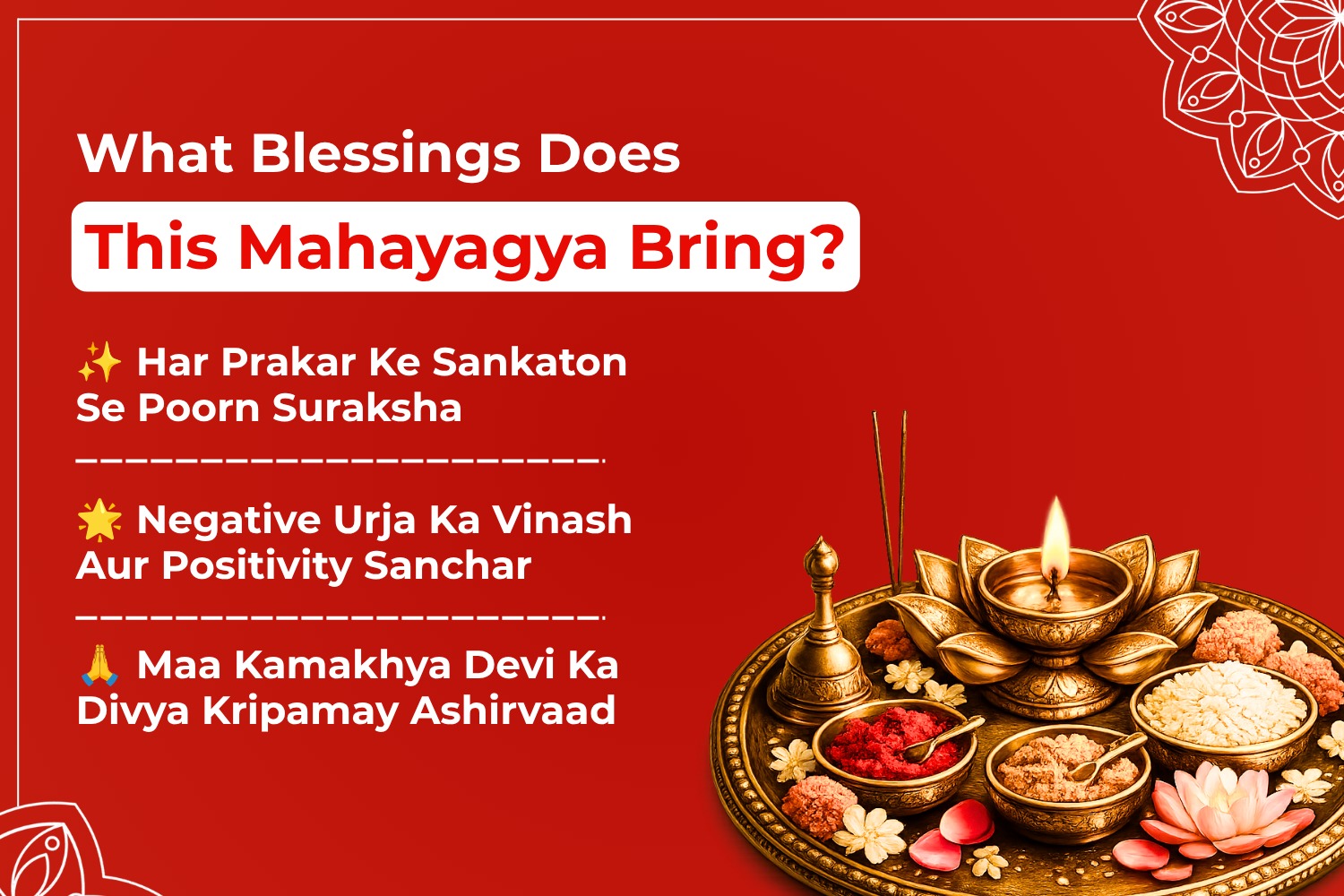 What Blessings Does

This Mahayagya Bring?

✨ Har Prakar Ke Sankaton Se Poorn Suraksha

🌟 Negative Urja Ka Vinash Aur Positivity Sanchar

🙏 Maa Kamakhya Devi Ka Divya Kripamay Ashirvaad